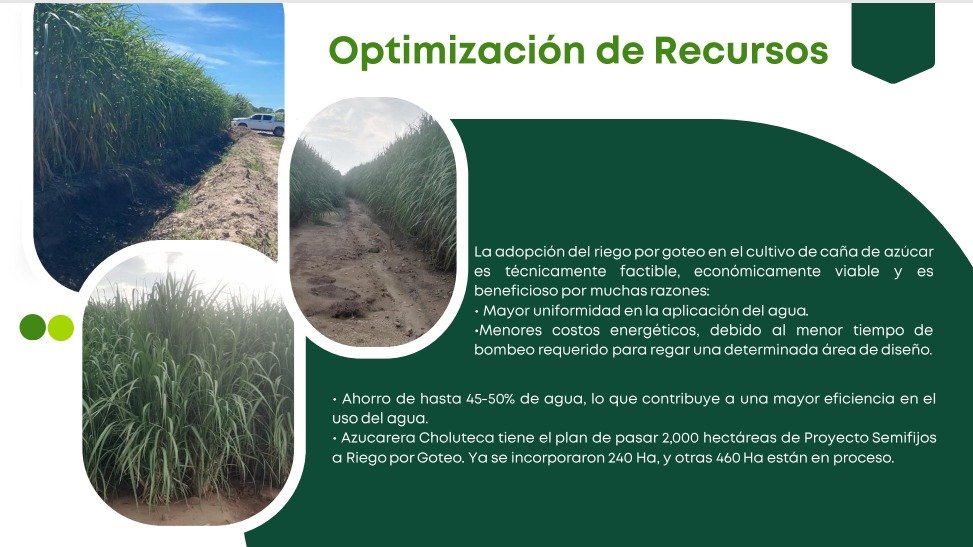 Optimización de Recursos

La adopción del riego por goteo en el cultivo de caña de azúcar es técnicamente factible, económicamente viable y es beneficioso por muchas razones:
• Mayor uniformidad en la aplicación del agua.
•Menores costos energéticos, debido al menor tiempo de bombeo requerido para regar una determinada área de diseño.

• Ahorro de hasta 45-50% de agua, lo que contribuye a una mayor eficiencia en el uso del agua.
• Azucarera Choluteca tiene el plan de pasar 2,000 hectáreas de Proyecto Semifijos a Riego por Goteo. Ya se incorporaron 240 Ha, y otras 460 Ha están en proceso.